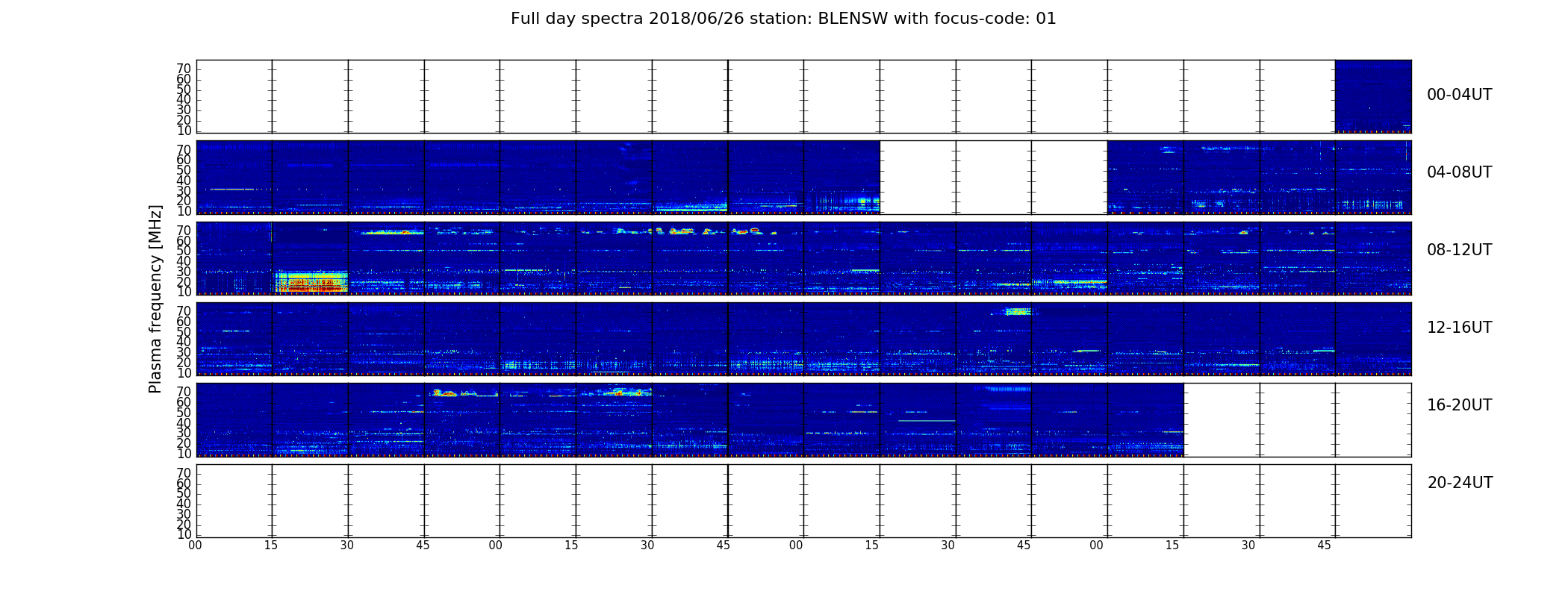 Full day spectra 2018/06/26 station: BLENSW with focus-code: 01

Plasma frequency [MHz]

70 60 50 40 30 20 10

00-04UT

70 60 50 40 30 20 10

04-08UT

70 60 50 40 30 20 10

08-12UT

70 60 50 40 30 20 10

12-16UT

70 60 50 40 30 20 10

16-20UT

70 60 50 40 30 20 10

20-24UT

00 15 30 45 00 15 30 45 00 15 30 45 00 15 30 45